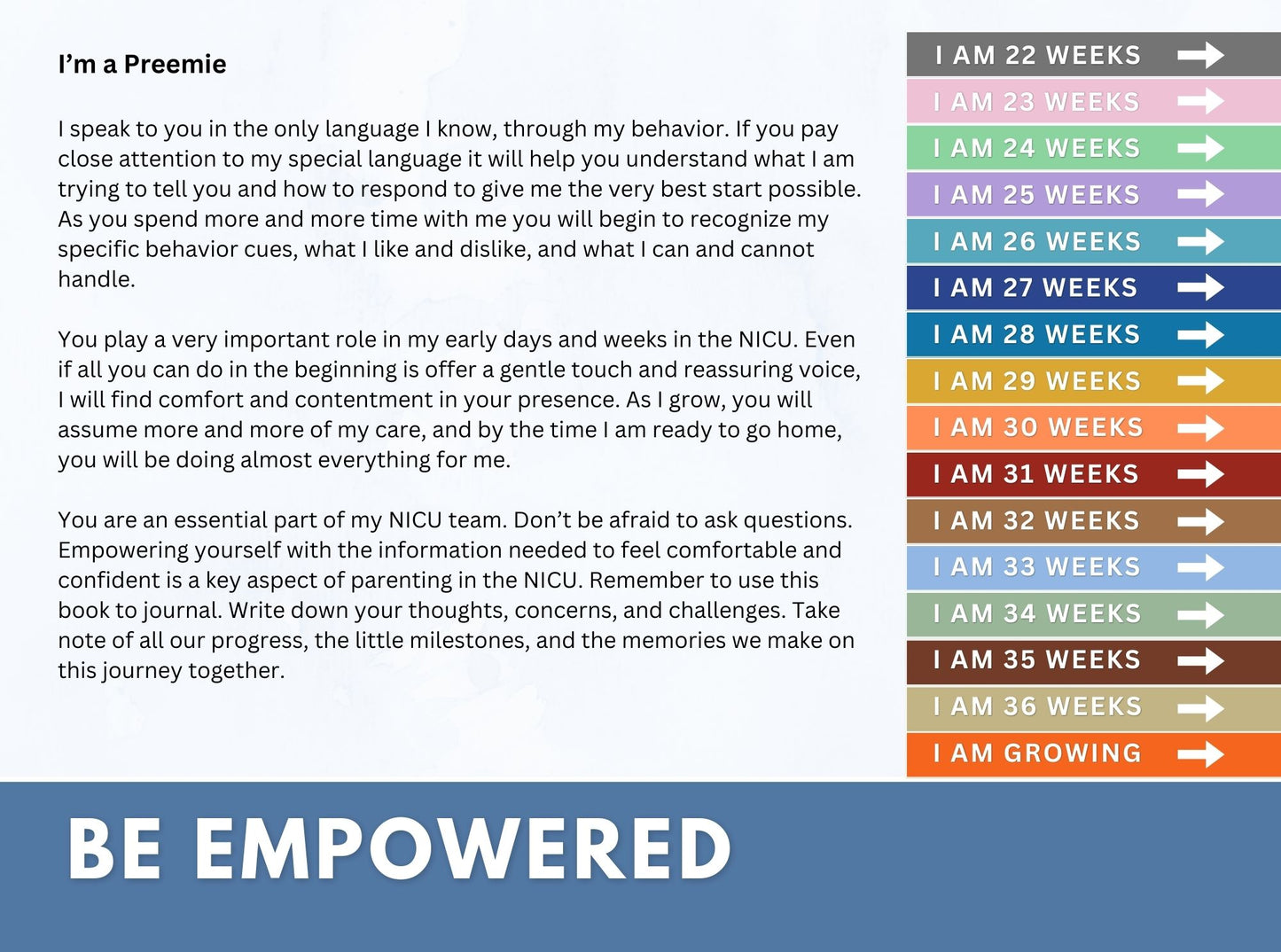 I'm a Preemie

I speak to you in the only language I know, through my behavior. If you pay close attention to my special language it will help you understand what I am trying to tell you and how to respond to give me the very best start possible. As you spend more and more time with me you will begin to recognize my specific behavior cues, what I like and dislike, and what I can and cannot handle.

You play a very important role in my early days and weeks in the NICU. Even if all you can do in the beginning is offer a gentle touch and reassuring voice, I will find comfort and contentment in your presence. As I grow, you will assume more and more of my care, and by the time I am ready to go home, you will be doing almost everything for me.

You are an essential part of my NICU team. Don't be afraid to ask questions. Empowering yourself with the information needed to feel comfortable and confident is a key aspect of parenting in the NICU. Remember to use this book to journal. Write down your thoughts, concerns, and challenges. Take note of all our progress, the little milestones, and the memories we make on this journey together.

I AM 22 WEEKS
I AM 23 WEEKS
I AM 24 WEEKS
I AM 25 WEEKS
I AM 26 WEEKS
I AM 27 WEEKS
I AM 28 WEEKS
I AM 29 WEEKS
I AM 30 WEEKS
I AM 31 WEEKS
I AM 32 WEEKS
I AM 33 WEEKS
I AM 34 WEEKS
I AM 35 WEEKS
I AM 36 WEEKS
I AM GROWING

BE EMPOWERED